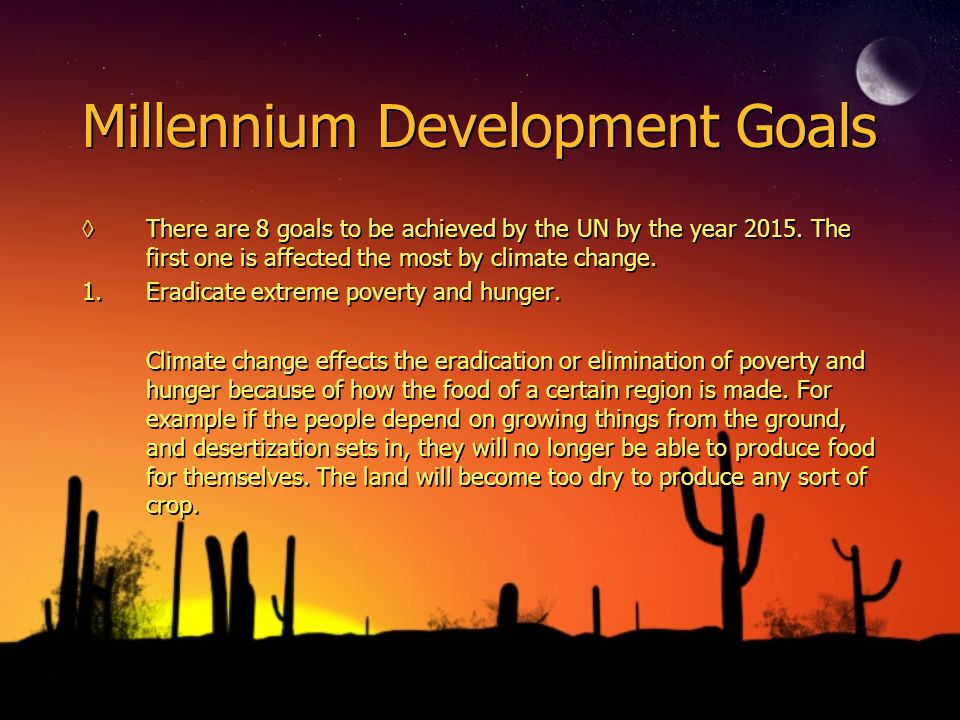 Millennium Development Goals

◊ There are 8 goals to be achieved by the UN by the year 2015. The first one is affected the most by climate change.

1. Eradicate extreme poverty and hunger.

Climate change effects the eradication or elimination of poverty and hunger because of how the food of a certain region is made. For example if the people depend on growing things from the ground, and desertization sets in, they will no longer be able to produce food for themselves. The land will become too dry to produce any sort of crop.